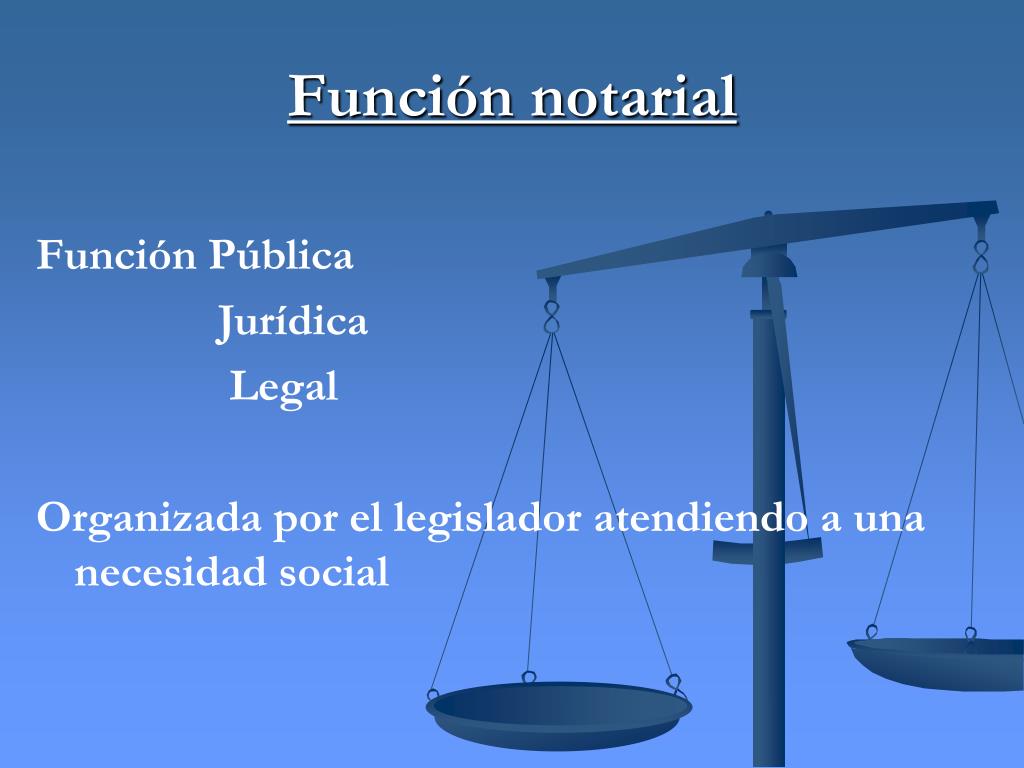 Función notarial

Función Pública
Jurídica
Legal

Organizada por el legislador atendiendo a una necesidad social